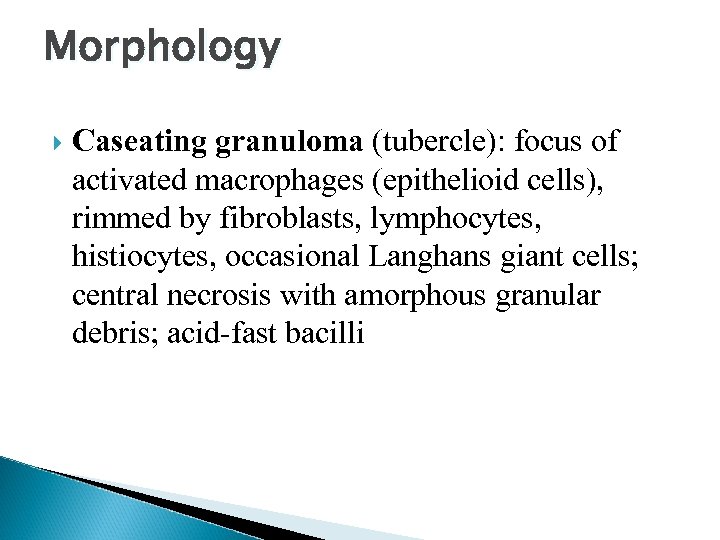 Morphology

Caseating granuloma (tubercle): focus of activated macrophages (epithelioid cells), rimmed by fibroblasts, lymphocytes, histiocytes, occasional Langhans giant cells; central necrosis with amorphous granular debris; acid-fast bacilli